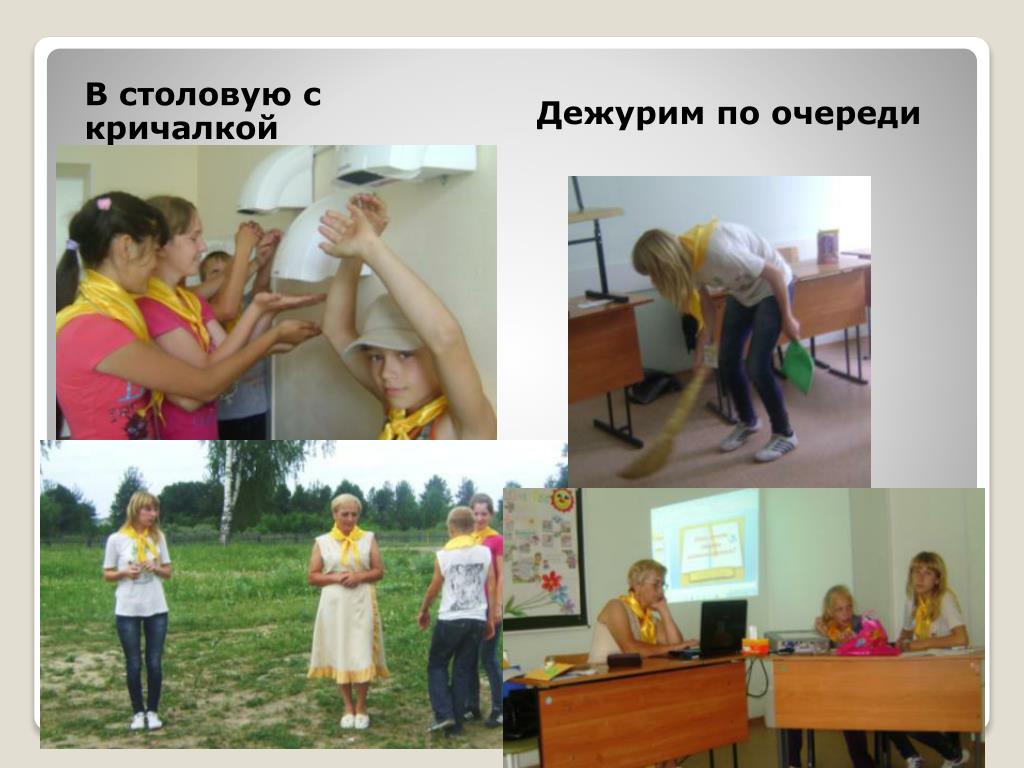 В столовую с кричалкой

Дежурим по очереди